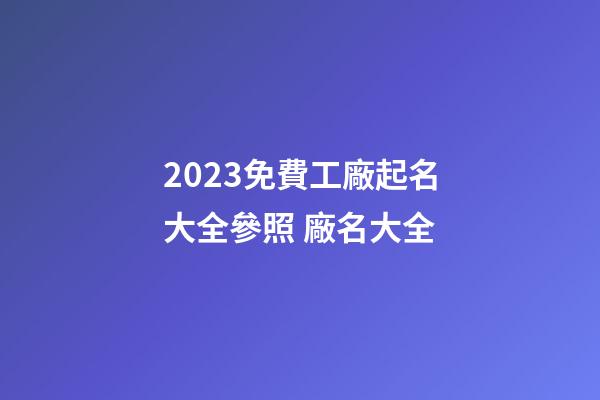 2023免費工廠起名大全參照 廠名大全